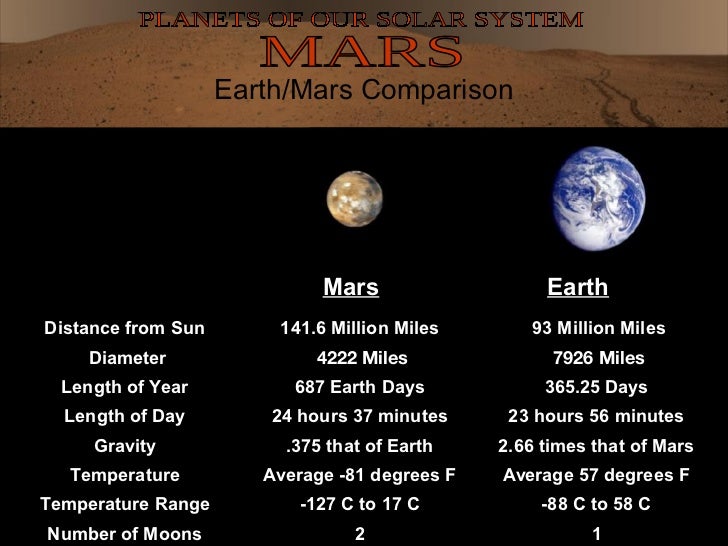 PLANETS OF OUR SOLAR SYSTEM

MARS

Earth/Mars Comparison

| | Mars | Earth |
|---|---|---|
| Distance from Sun | 141.6 Million Miles | 93 Million Miles |
| Diameter | 4222 Miles | 7926 Miles |
| Length of Year | 687 Earth Days | 365.25 Days |
| Length of Day | 24 hours 37 minutes | 23 hours 56 minutes |
| Gravity | .375 that of Earth | 2.66 times that of Mars |
| Temperature | Average -81 degrees F | Average 57 degrees F |
| Temperature Range | -127 C to 17 C | -88 C to 58 C |
| Number of Moons | 2 | 1 |